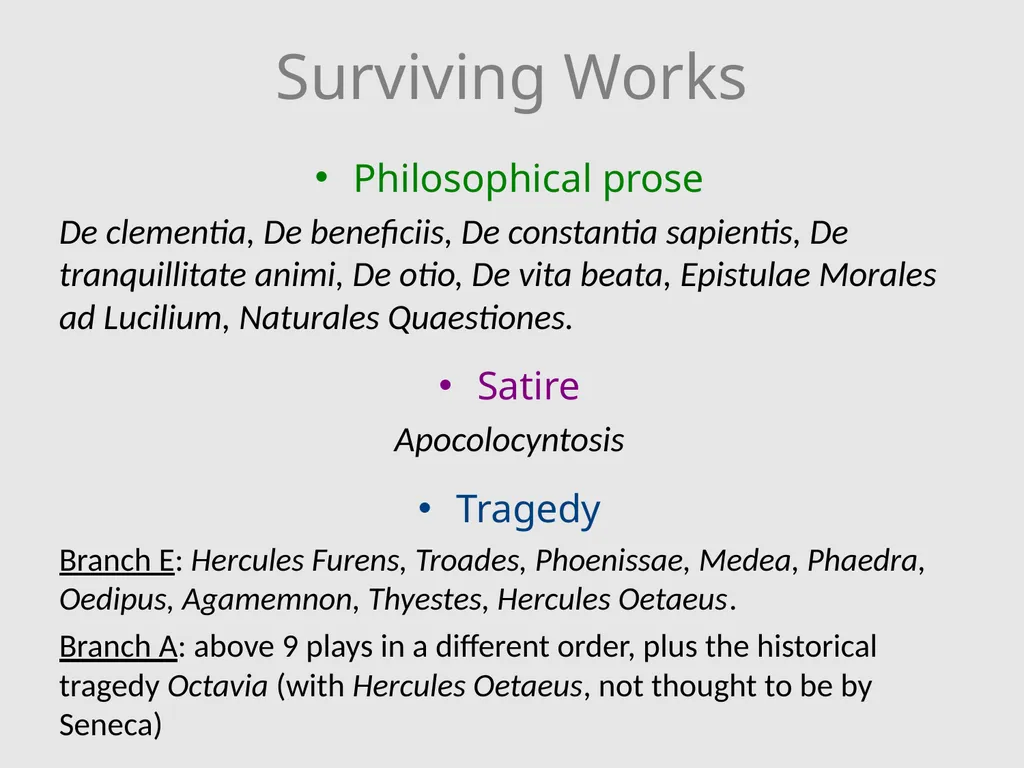 Surviving Works

• Philosophical prose

De clementia, De beneficiis, De constantia sapientis, De tranquillitate animi, De otio, De vita beata, Epistulae Morales ad Lucilium, Naturales Quaestiones.

• Satire

Apocolocyntosis

• Tragedy

Branch E: Hercules Furens, Troades, Phoenissae, Medea, Phaedra, Oedipus, Agamemnon, Thyestes, Hercules Oetaeus.

Branch A: above 9 plays in a different order, plus the historical tragedy Octavia (with Hercules Oetaeus, not thought to be by Seneca)